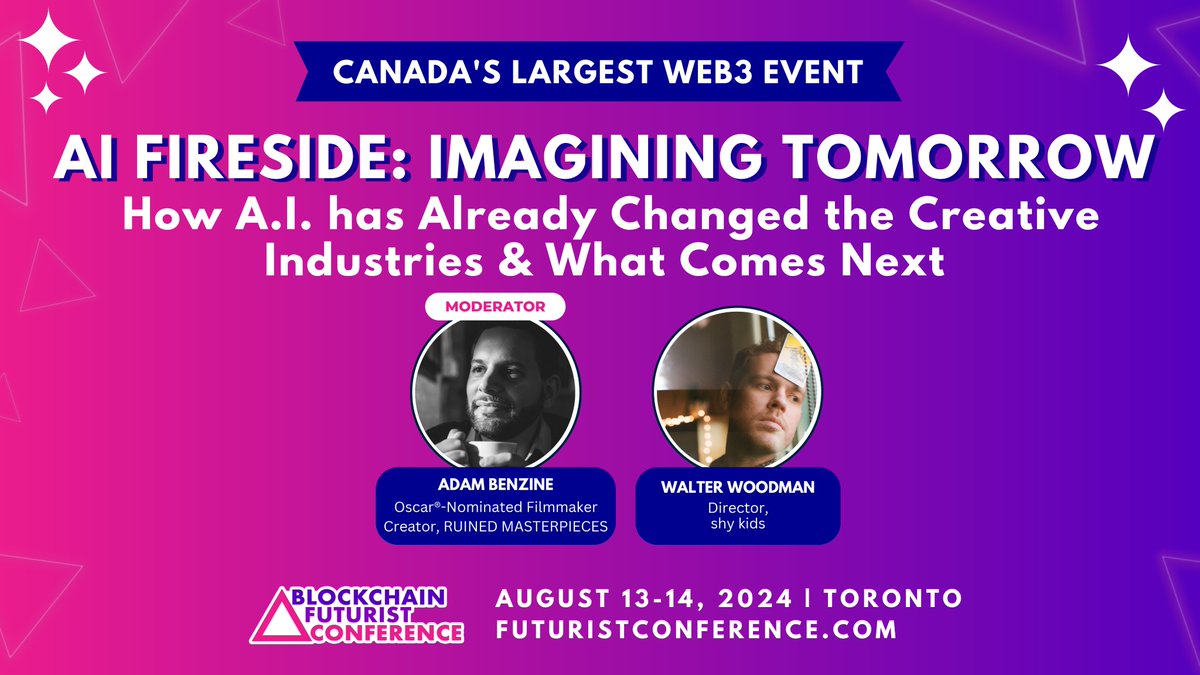 CANADA'S LARGEST WEB3 EVENT

AI FIRESIDE: IMAGINING TOMORROW

How A.I. has Already Changed the Creative Industries & What Comes Next

MODERATOR

ADAM BENZINE
Oscar®-Nominated Filmmaker
Creator, RUINED MASTERPIECES

WALTER WOODMAN
Director,
shy kids

BLOCKCHAIN FUTURIST CONFERENCE

AUGUST 13-14, 2024 | TORONTO
FUTURISTCONFERENCE.COM